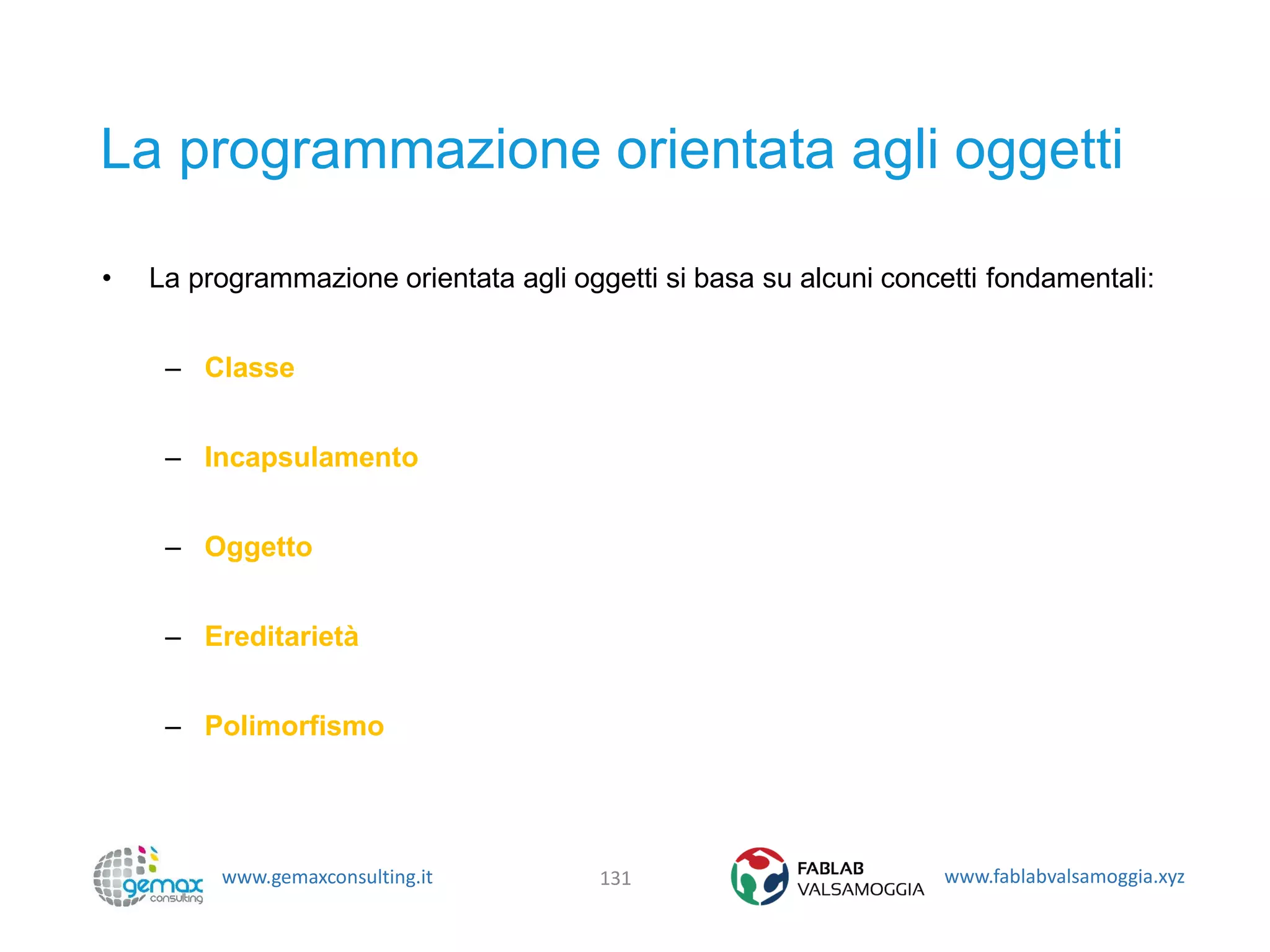 La programmazione orientata agli oggetti

• La programmazione orientata agli oggetti si basa su alcuni concetti fondamentali:

– Classe

– Incapsulamento

– Oggetto

– Ereditarietà

– Polimorfismo

gemax consulting www.gemaxconsulting.it 131 FABLAB VALSAMOGGIA www.fablabvalsamoggia.xyz